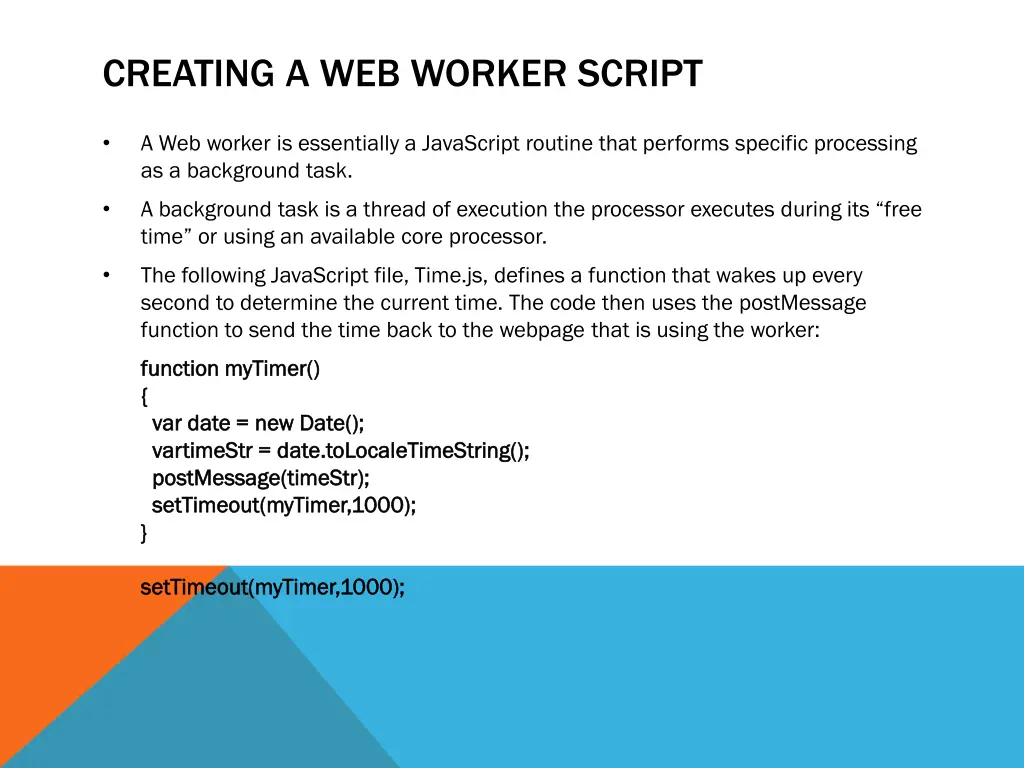 CREATING A WEB WORKER SCRIPT

• A Web worker is essentially a JavaScript routine that performs specific processing as a background task.

• A background task is a thread of execution the processor executes during its “free time” or using an available core processor.

• The following JavaScript file, Time.js, defines a function that wakes up every second to determine the current time. The code then uses the postMessage function to send the time back to the webpage that is using the worker:

function myTimer()
{
 var date = new Date();
 vartimeStr = date.toLocaleTimeString();
 postMessage(timeStr);
 setTimeout(myTimer,1000);
}

setTimeout(myTimer,1000);